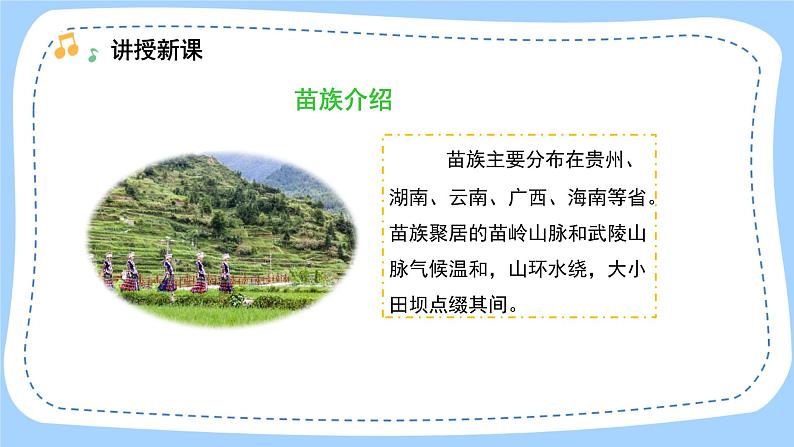 讲授新课

苗族介绍

苗族主要分布在贵州、湖南、云南、广西、海南等省。苗族聚居的苗岭山脉和武陵山脉气候温和，山环水绕，大小田坝点缀其间。